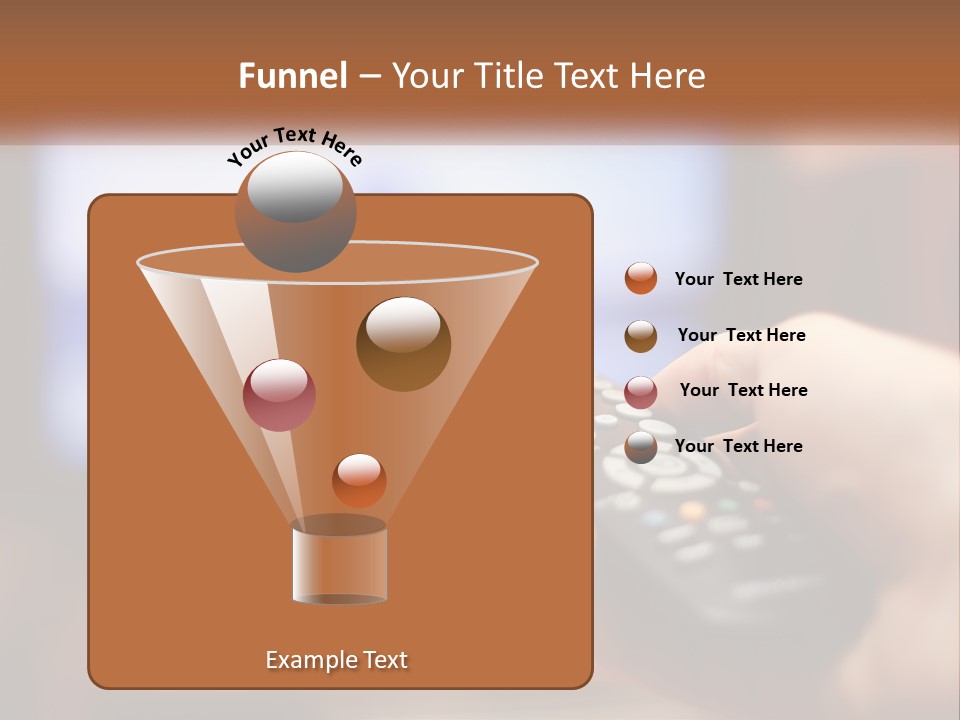 Funnel – Your Title Text Here

Your Text Here

Your  Text Here

Your  Text Here

Your  Text Here

Your  Text Here

Example Text